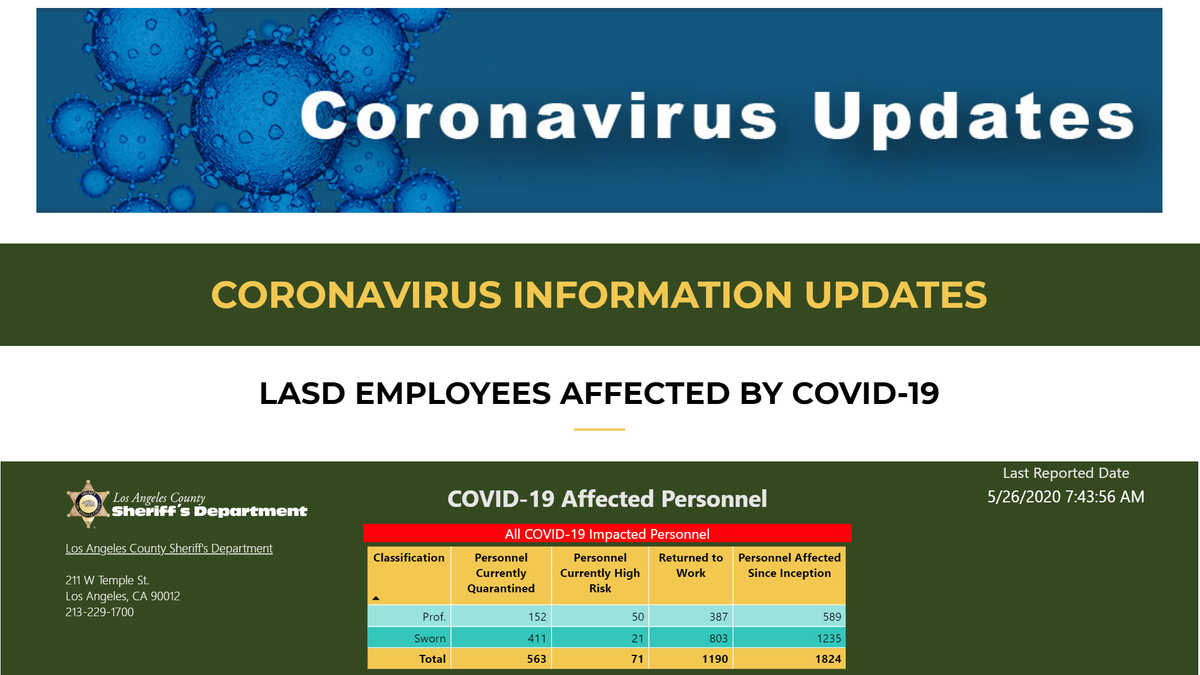 Coronavirus Updates

CORONAVIRUS INFORMATION UPDATES

LASD EMPLOYEES AFFECTED BY COVID-19

Los Angeles County
Sheriff's Department

Los Angeles County Sheriff's Department

211 W Temple St.
Los Angeles, CA 90012
213-229-1700

COVID-19 Affected Personnel

Last Reported Date
5/26/2020 7:43:56 AM

All COVID-19 Impacted Personnel

| Classification | Personnel Currently Quarantined | Personnel Currently High Risk | Returned to Work | Personnel Affected Since Inception |
|---|---|---|---|---|
| Prof. | 152 | 50 | 387 | 589 |
| Sworn | 411 | 21 | 803 | 1235 |
| Total | 563 | 71 | 1190 | 1824 |